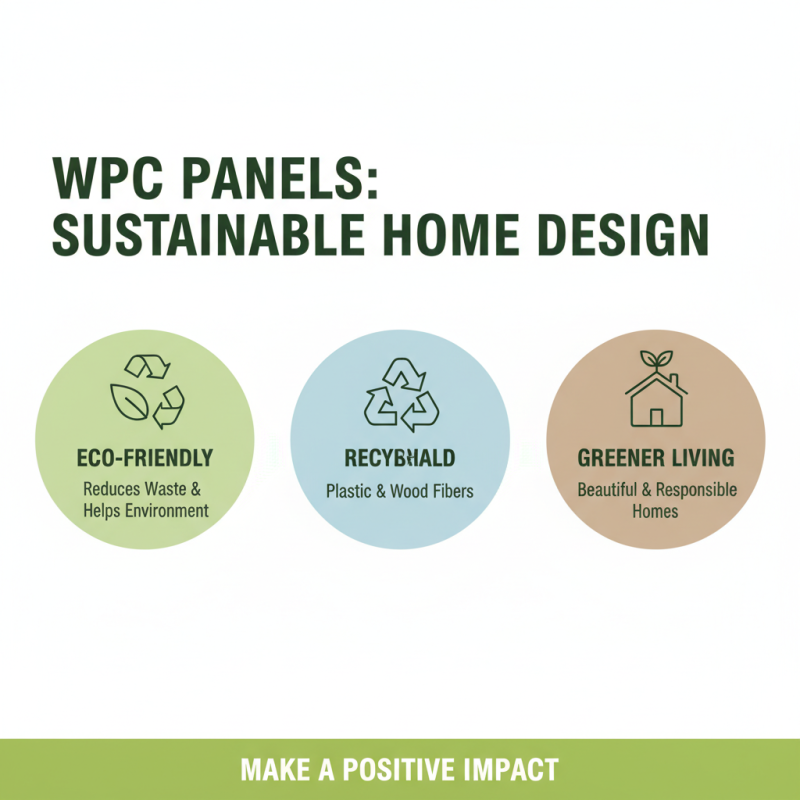 WPC PANELS:
SUSTAINABLE HOME DESIGN

ECO-FRIENDLY
Reduces Waste & Helps Environment

RECYBHALD
Plastic & Wood Fibers

GREENER LIVING
Beautiful & Responsible Homes

MAKE A POSITIVE IMPACT